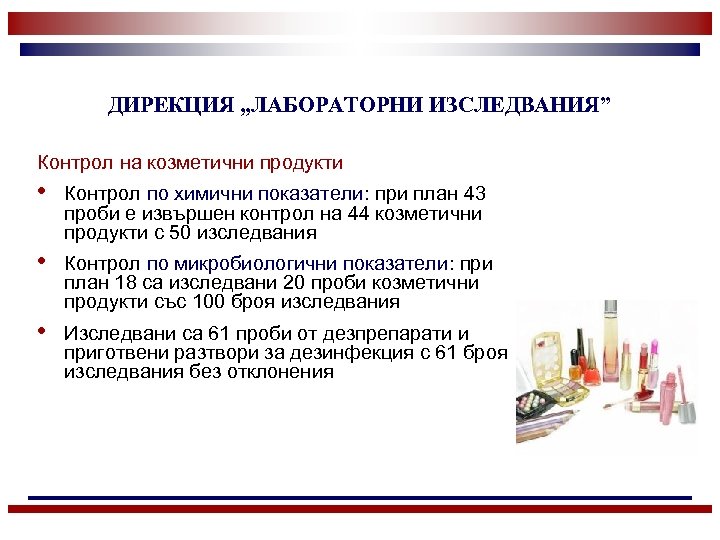 ДИРЕКЦИЯ „ЛАБОРАТОРНИ ИЗСЛЕДВАНИЯ”

Контрол на козметични продукти

• Контрол по химични показатели: при план 43 проби е извършен контрол на 44 козметични продукти с 50 изследвания

• Контрол по микробиологични показатели: при план 18 са изследвани 20 проби козметични продукти със 100 броя изследвания

• Изследвани са 61 проби от дезпрепарати и приготвени разтвори за дезинфекция с 61 броя изследвания без отклонения